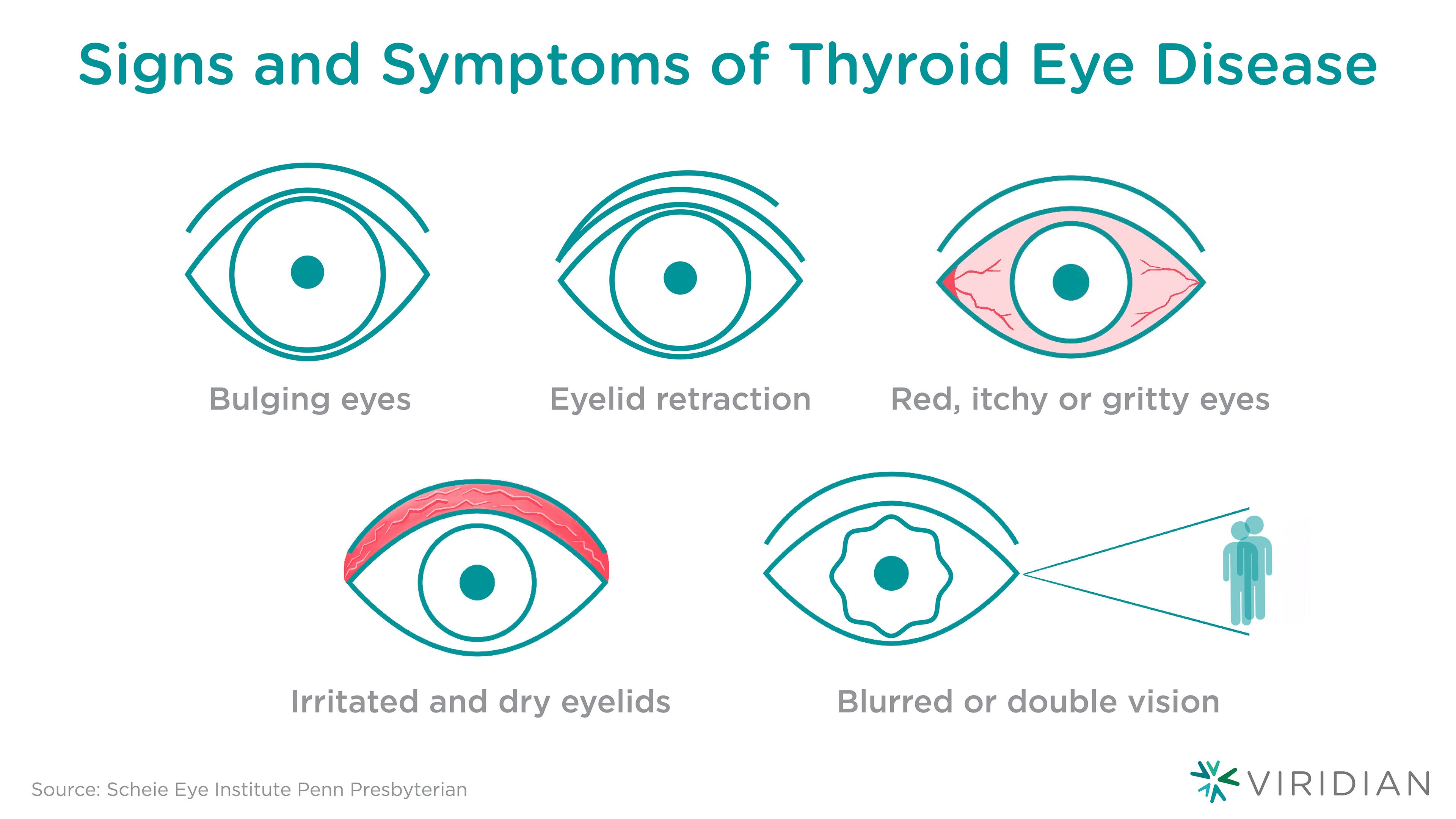 Signs and Symptoms of Thyroid Eye Disease

Bulging eyes

Eyelid retraction

Red, itchy or gritty eyes

Irritated and dry eyelids

Blurred or double vision

Source: Scheie Eye Institute Penn Presbyterian

VIRIDIAN